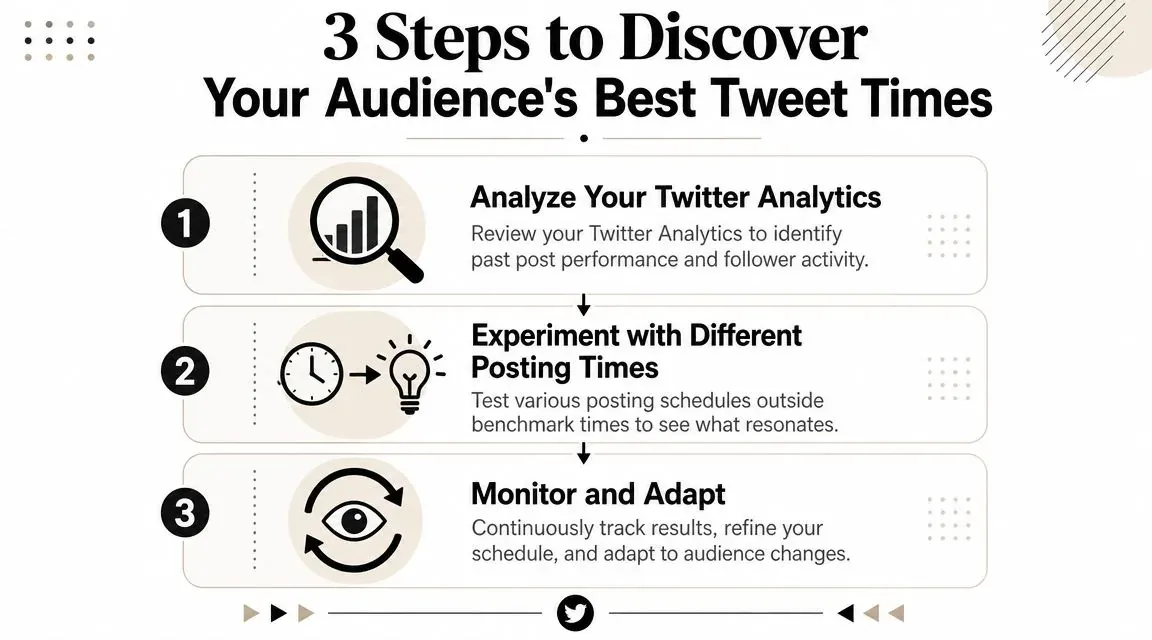 3 Steps to Discover
Your Audience's Best Tweet Times

1

Analyze Your Twitter Analytics

Review your Twitter Analytics to identify past post performance and follower activity.

2

Experiment with Different Posting Times

Test various posting schedules outside benchmark times to see what resonates.

3

Monitor and Adapt

Continuously track results, refine your schedule, and adapt to audience changes.